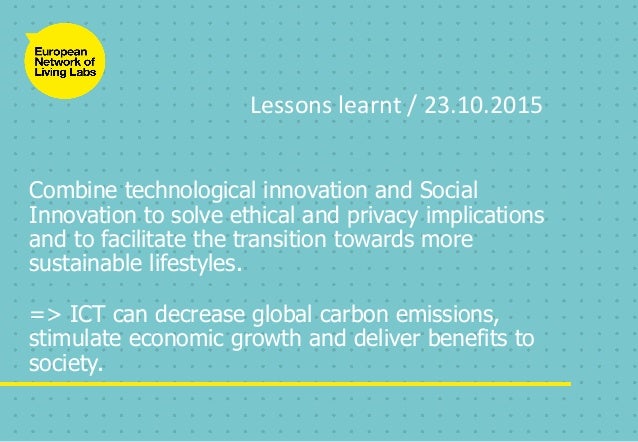 European Network of Living Labs

Lessons learnt / 23.10.2015

Combine technological innovation and Social Innovation to solve ethical and privacy implications and to facilitate the transition towards more sustainable lifestyles.

=> ICT can decrease global carbon emissions, stimulate economic growth and deliver benefits to society.